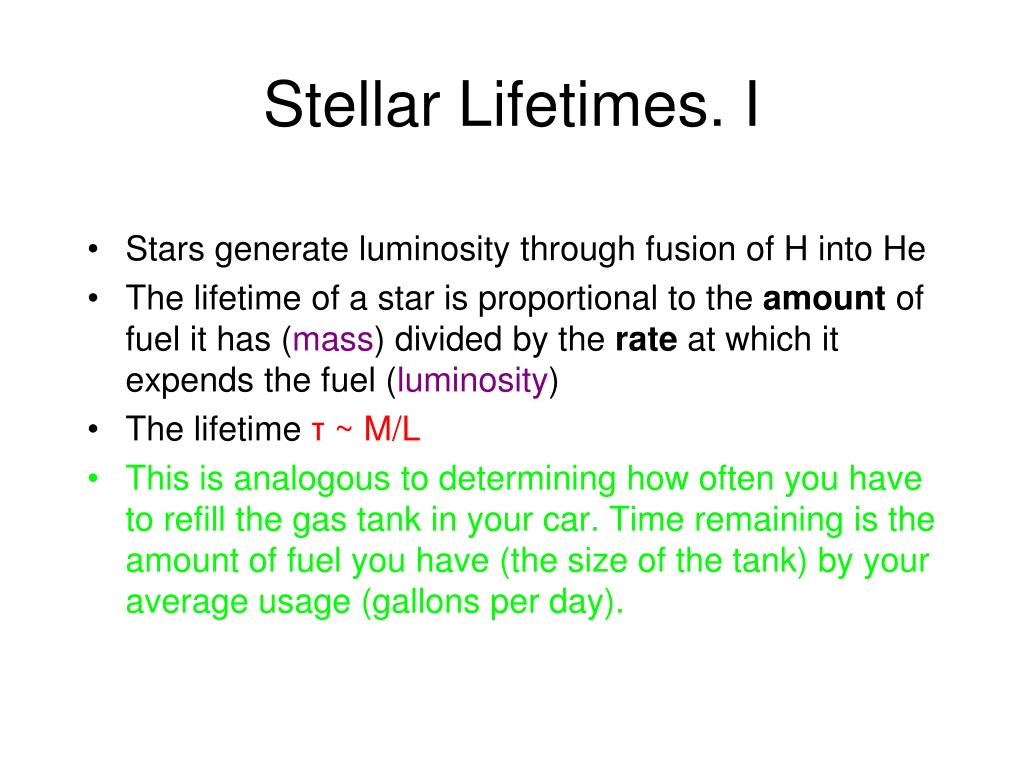 Stellar Lifetimes. I

• Stars generate luminosity through fusion of H into He
• The lifetime of a star is proportional to the **amount** of fuel it has (mass) divided by the **rate** at which it expends the fuel (luminosity)
• The lifetime $\tau \sim M/L$
• This is analogous to determining how often you have to refill the gas tank in your car. Time remaining is the amount of fuel you have (the size of the tank) by your average usage (gallons per day).